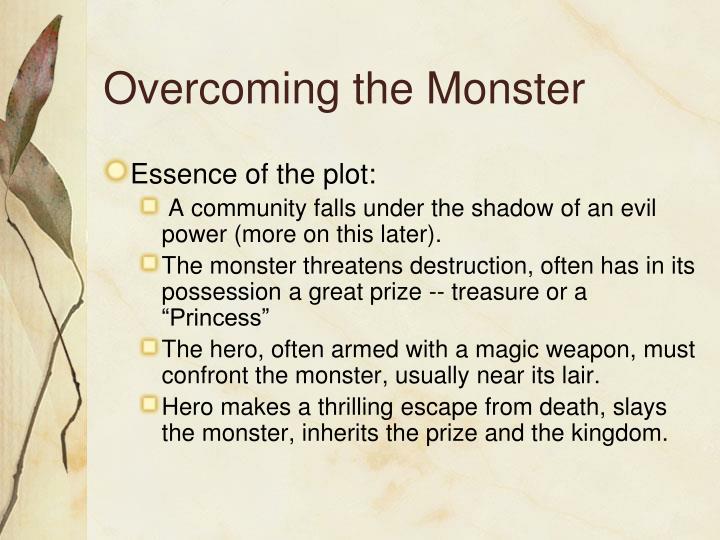 Overcoming the Monster

Essence of the plot:

A community falls under the shadow of an evil power (more on this later).

The monster threatens destruction, often has in its possession a great prize -- treasure or a “Princess”

The hero, often armed with a magic weapon, must confront the monster, usually near its lair.

Hero makes a thrilling escape from death, slays the monster, inherits the prize and the kingdom.